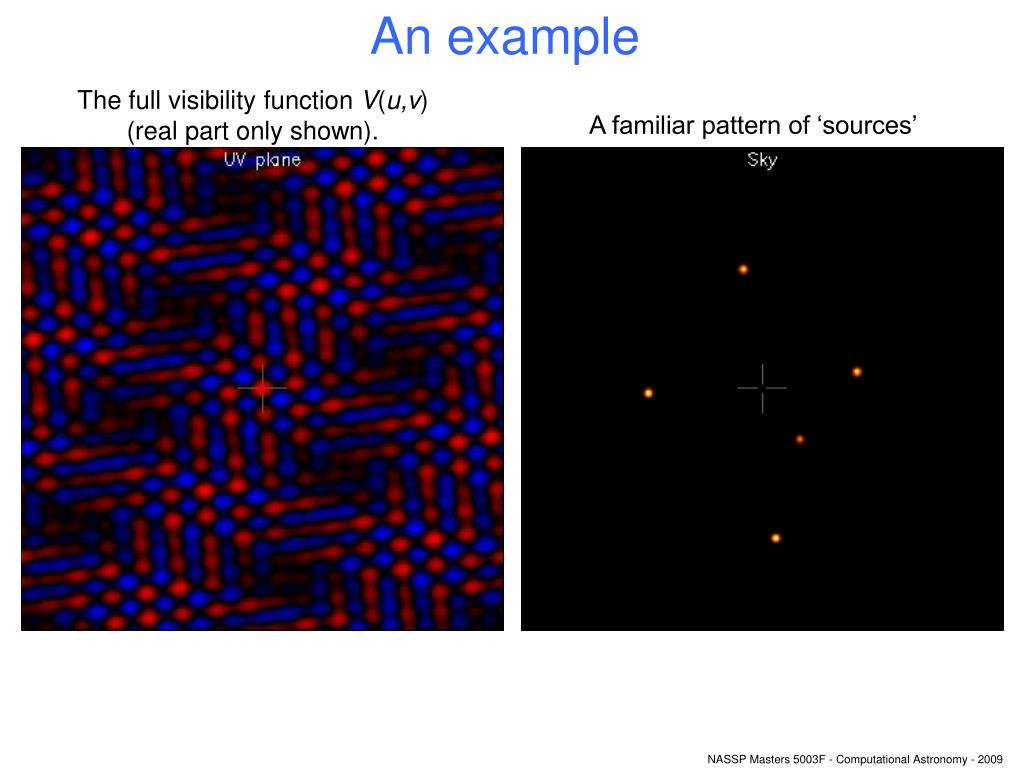 An example

The full visibility function $V(u,v)$ (real part only shown).

UV plane

A familiar pattern of ‘sources’

Sky

NASSP Masters 5003F - Computational Astronomy - 2009